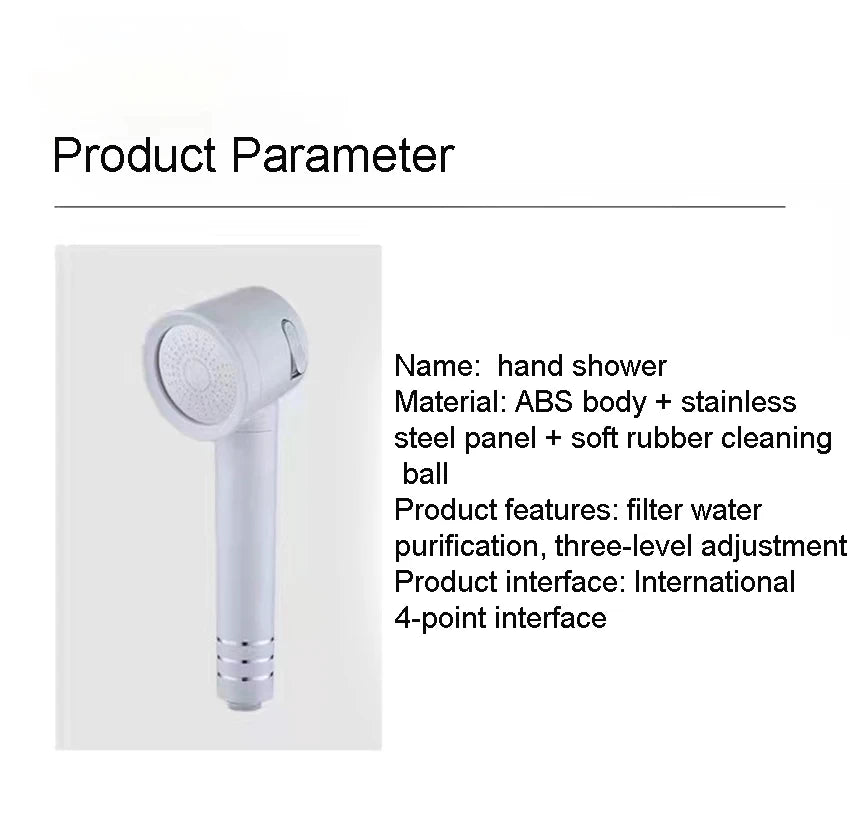 Product Parameter

Name: hand shower
Material: ABS body + stainless steel panel + soft rubber cleaning ball
Product features: filter water purification, three-level adjustment
Product interface: International 4-point interface